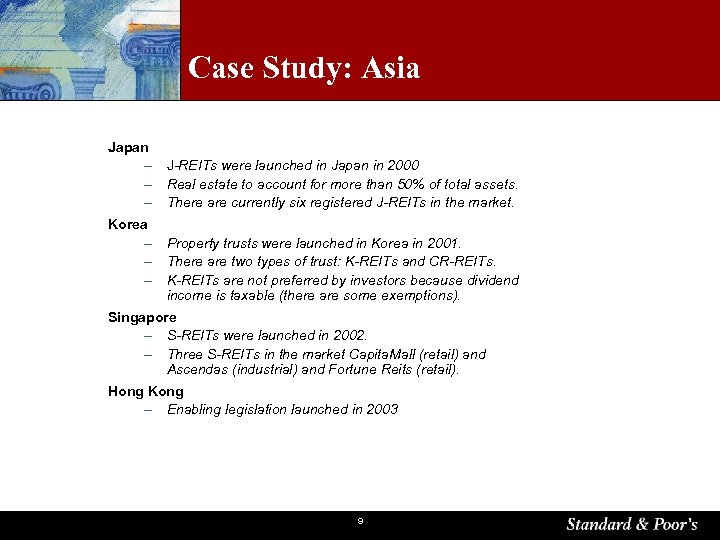 Case Study: Asia

Japan
– J-REITs were launched in Japan in 2000
– Real estate to account for more than 50% of total assets.
– There are currently six registered J-REITs in the market.

Korea
– Property trusts were launched in Korea in 2001.
– There are two types of trust: K-REITs and CR-REITs.
– K-REITs are not preferred by investors because dividend income is taxable (there are some exemptions).

Singapore
– S-REITs were launched in 2002.
– Three S-REITs in the market CapitaMall (retail) and Ascendas (industrial) and Fortune Reits (retail).

Hong Kong
– Enabling legislation launched in 2003

9

Standard & Poor's